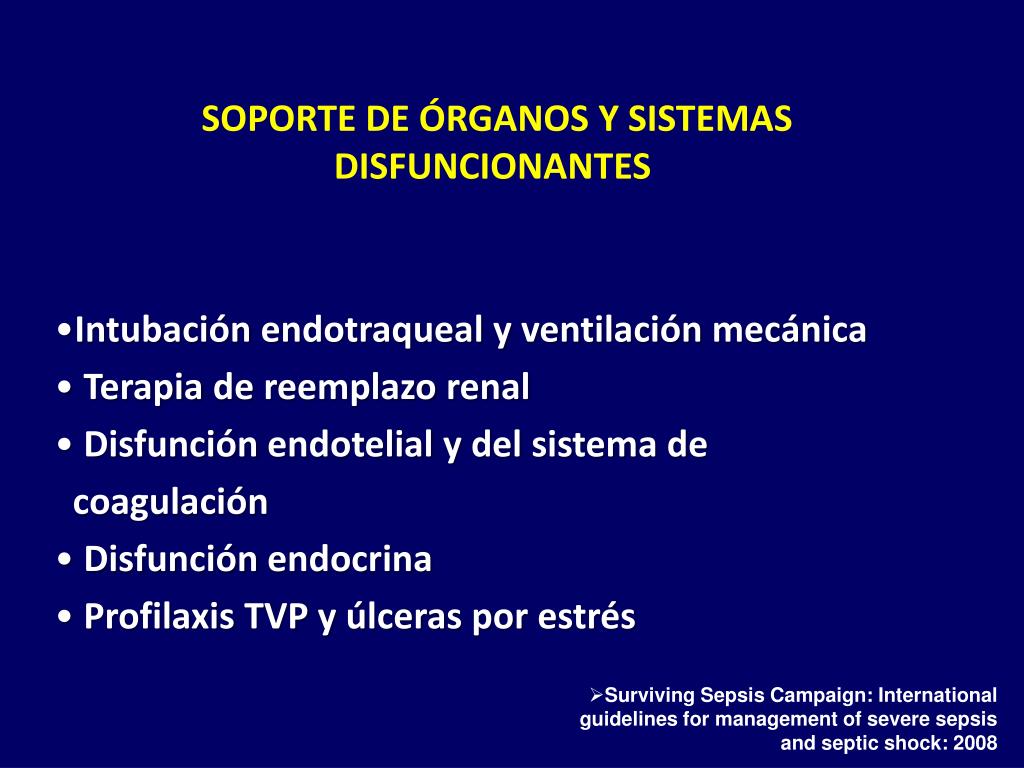 SOPORTE DE ÓRGANOS Y SISTEMAS DISFUNCIONANTES

•Intubación endotraqueal y ventilación mecánica
• Terapia de reemplazo renal
• Disfunción endotelial y del sistema de coagulación
• Disfunción endocrina
• Profilaxis TVP y úlceras por estrés

➢Surviving Sepsis Campaign: International guidelines for management of severe sepsis and septic shock: 2008